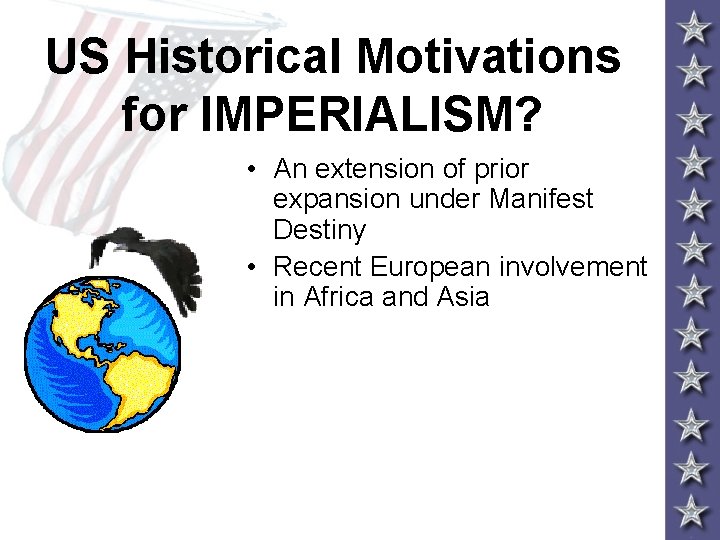 US Historical Motivations for IMPERIALISM?

• An extension of prior expansion under Manifest Destiny
• Recent European involvement in Africa and Asia